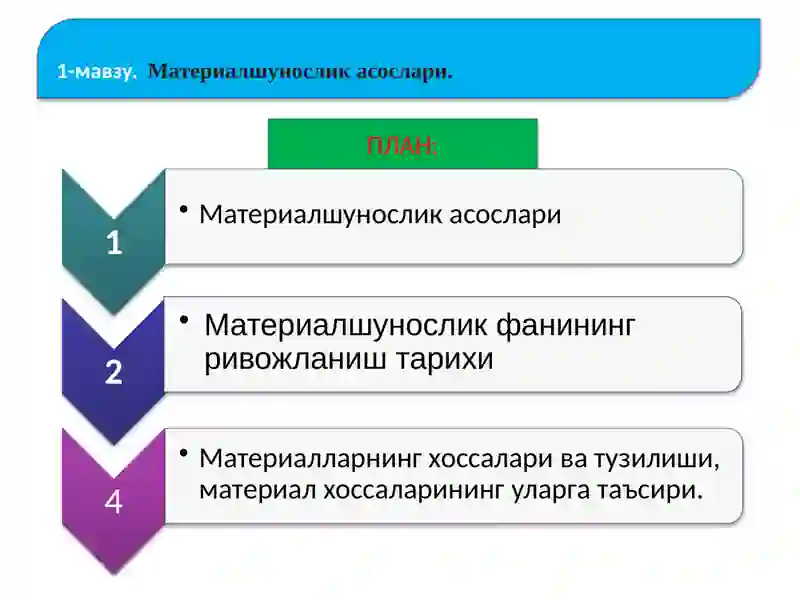 1-мавзу. Материалшунослик асослари.

ПЛАН:

1

• Материалшунослик асослари

2

• Материалшунослик фанининг ривожланиш тарихи

4

• Материалларнинг хоссалари ва тузилиши, материал хоссаларининг уларга таъсири.